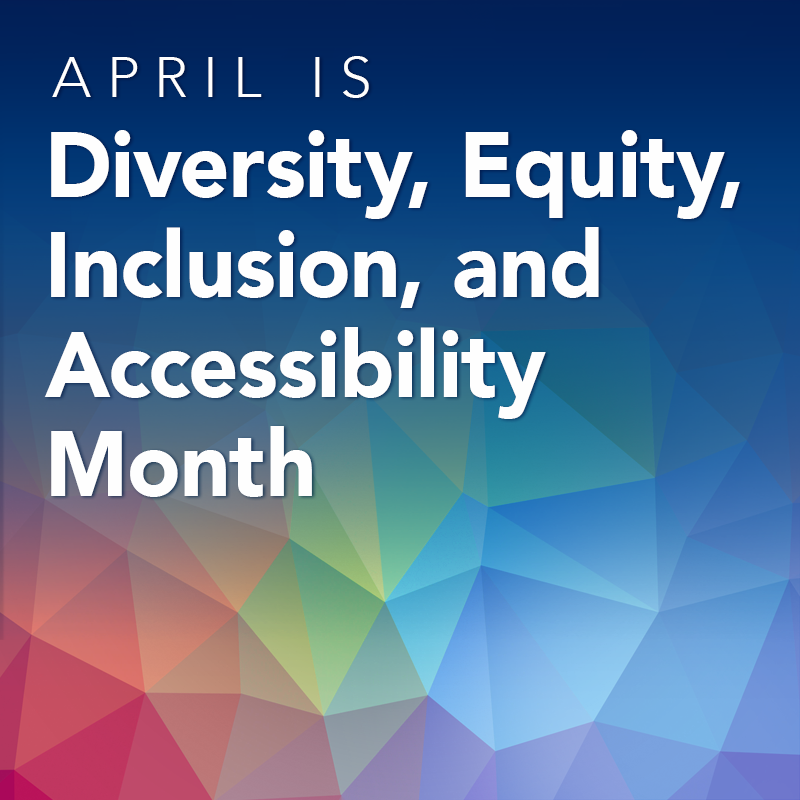 APRIL IS

Diversity, Equity, Inclusion, and Accessibility Month